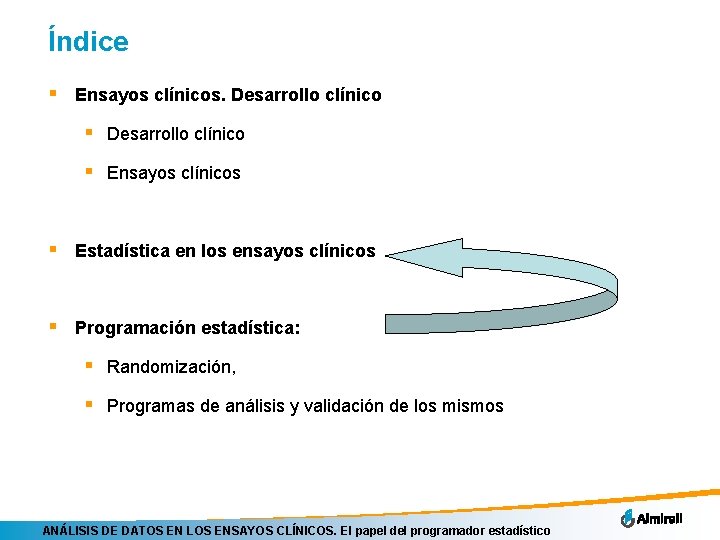 Índice

Ensayos clínicos. Desarrollo clínico

Desarrollo clínico

Ensayos clínicos

Estadística en los ensayos clínicos

Programación estadística:

Randomización,

Programas de análisis y validación de los mismos

ANÁLISIS DE DATOS EN LOS ENSAYOS CLÍNICOS. El papel del programador estadístico

Almirall